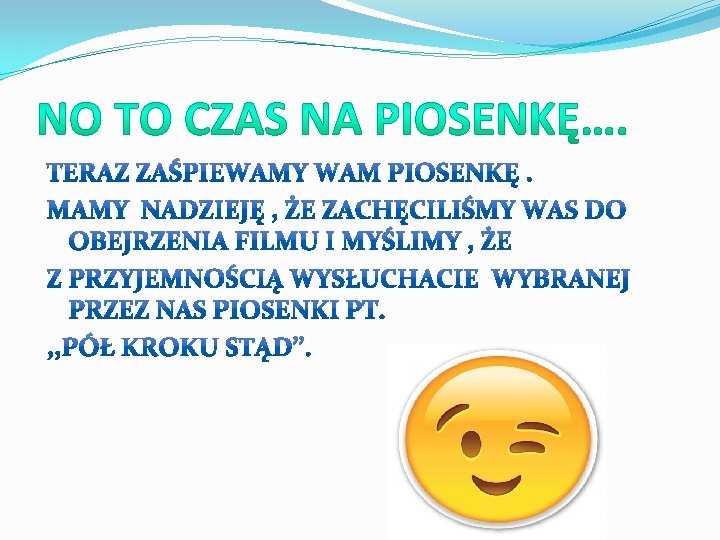 NO TO CZAS NA PIOSENKĘ….

TERAZ ZAŚPIEWAMY WAM PIOSENKĘ .

MAMY NADZIEJĘ , ŻE ZACHĘCILIŚMY WAS DO OBEJRZENIA FILMU I MYŚLIMY , ŻE

Z PRZYJEMNOŚCIĄ WYSŁUCHACIE WYBRANEJ PRZEZ NAS PIOSENKI PT.

„PÓŁ KROKU STĄD”.